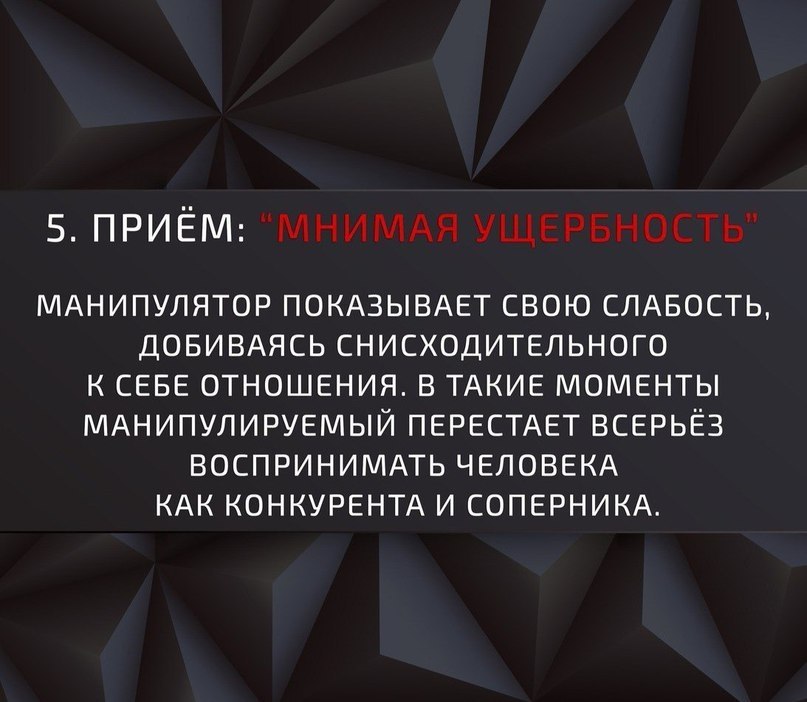 5. ПРИЁМ: "МНИМАЯ УЩЕРБНОСТЬ"

МАНИПУЛЯТОР ПОКАЗЫВАЕТ СВОЮ СЛАБОСТЬ, ДОБИВАЯСЬ СНИСХОДИТЕЛЬНОГО К СЕБЕ ОТНОШЕНИЯ. В ТАКИЕ МОМЕНТЫ МАНИПУЛИРУЕМЫЙ ПЕРЕСТАЕТ ВСЕРЬЁЗ ВОСПРИНИМАТЬ ЧЕЛОВЕКА КАК КОНКУРЕНТА И СОПЕРНИКА.